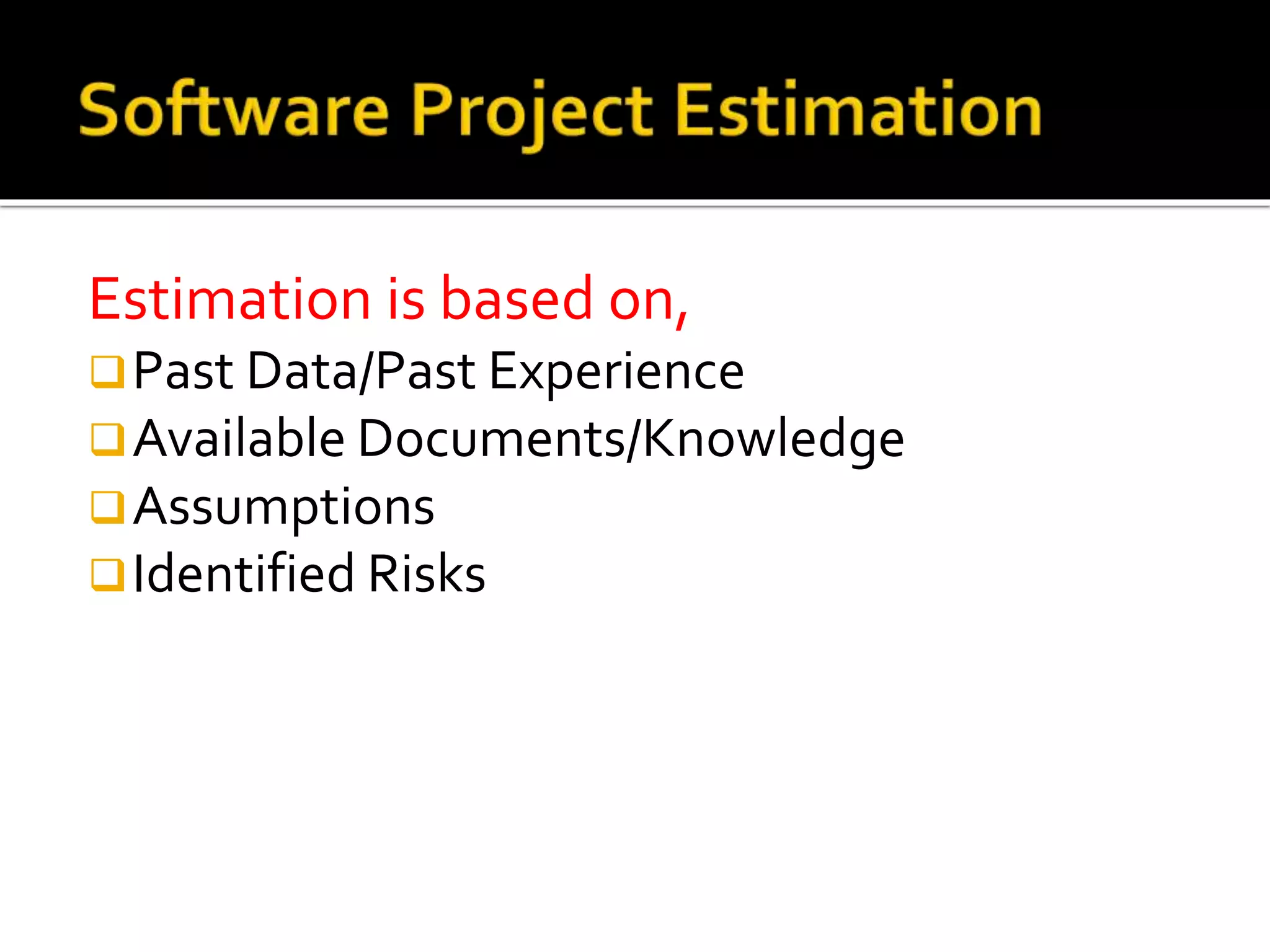 Software Project Estimation

Estimation is based on,
❑ Past Data/Past Experience
❑ Available Documents/Knowledge
❑ Assumptions
❑ Identified Risks